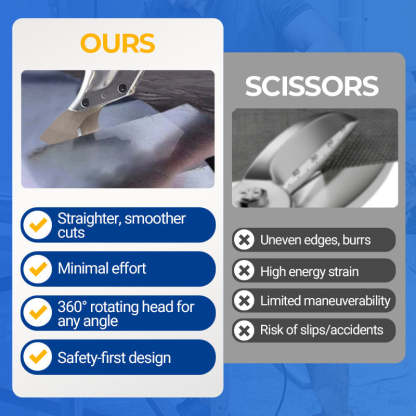 OURS

Straighter, smoother cuts

Minimal effort

360° rotating head for any angle

Safety-first design

SCISSORS

Uneven edges, burrs

High energy strain

Limited maneuverability

Risk of slips/accidents